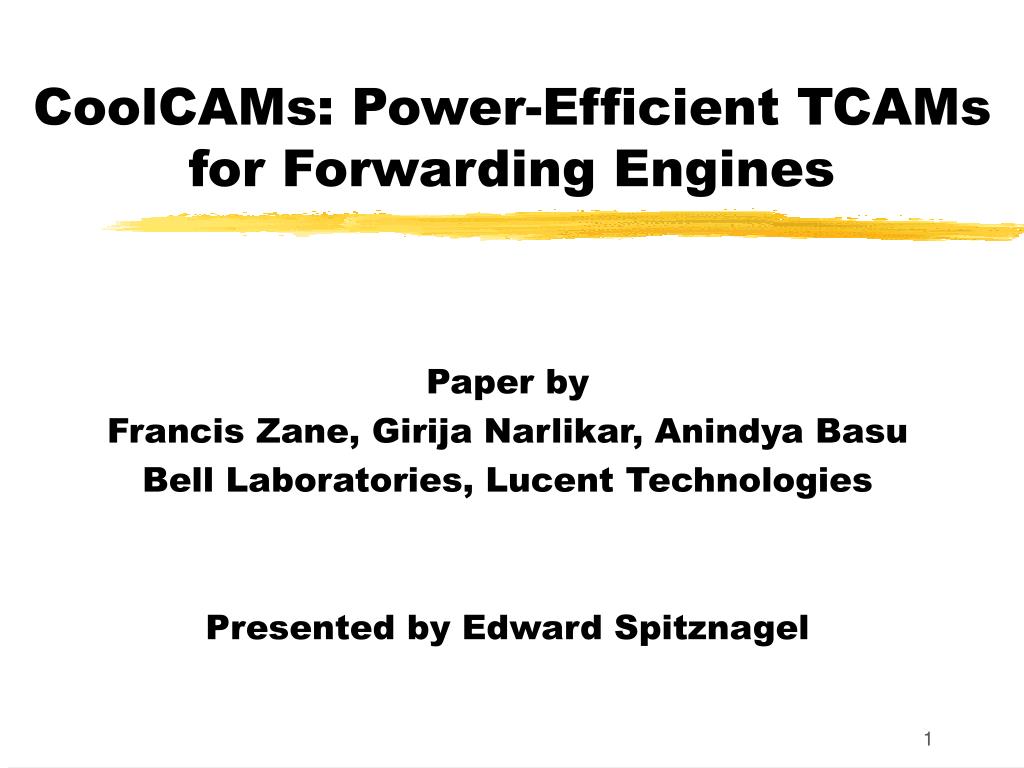 CoolCAMs: Power-Efficient TCAMs for Forwarding Engines

Paper by
Francis Zane, Girija Narlikar, Anindya Basu
Bell Laboratories, Lucent Technologies

Presented by Edward Spitznagel

1